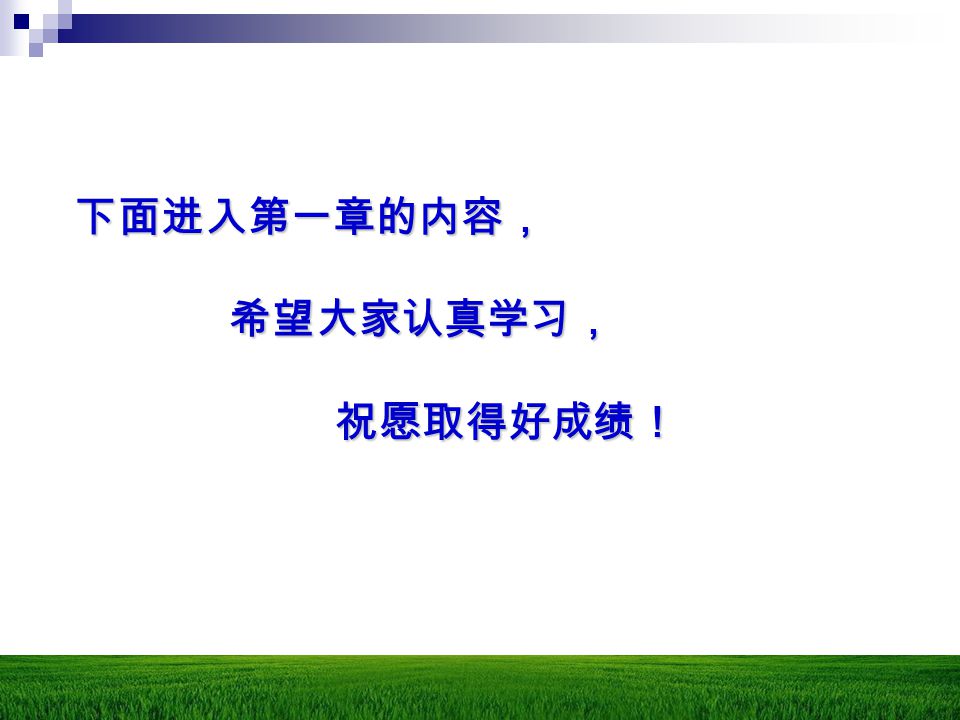 下面进入第一章的内容，

希望大家认真学习，

祝愿取得好成绩！